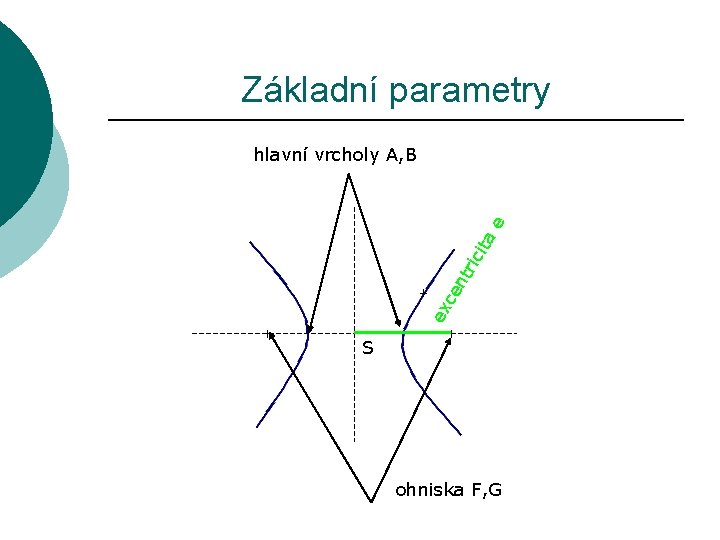 Základní parametry

hlavní vrcholy A,B

excentricita e

S

ohniska F,G